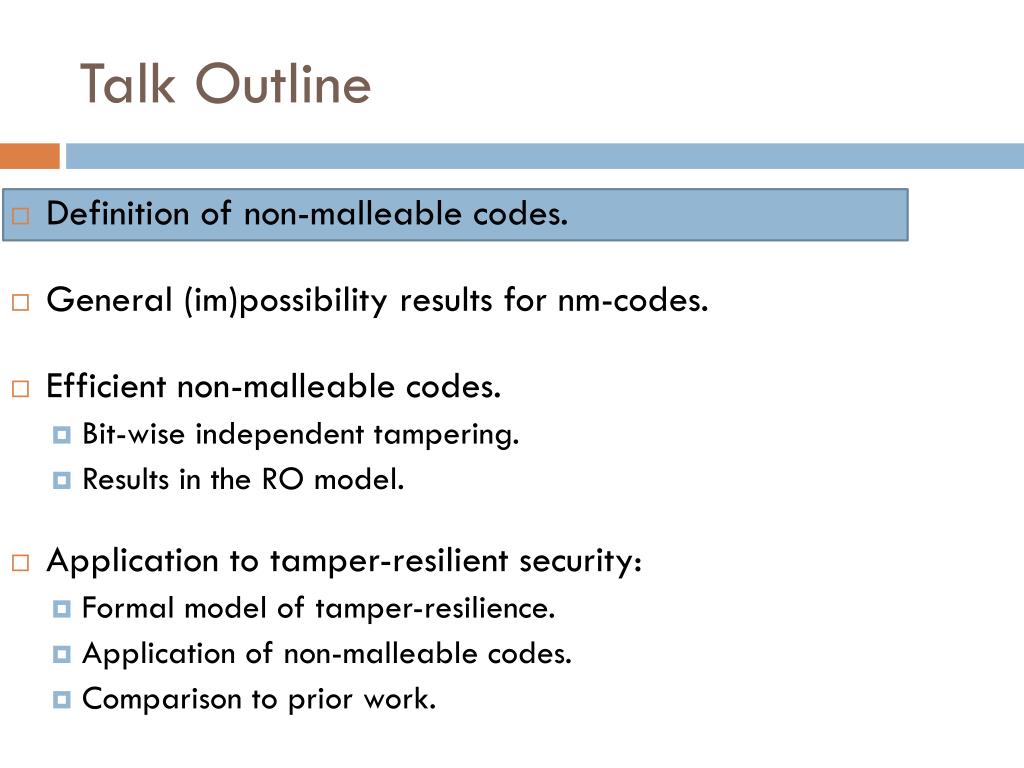 Talk Outline

Definition of non-malleable codes.

General (im)possibility results for nm-codes.

Efficient non-malleable codes.
Bit-wise independent tampering.
Results in the RO model.

Application to tamper-resilient security:
Formal model of tamper-resilience.
Application of non-malleable codes.
Comparison to prior work.